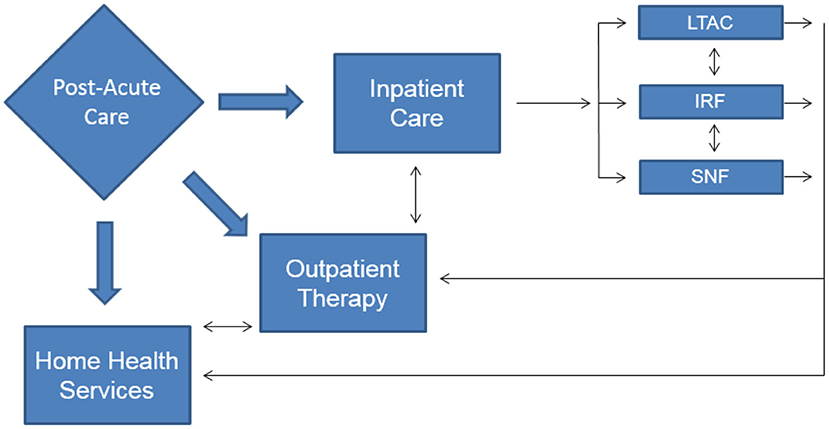 Post-Acute Care

Inpatient Care

LTAC

IRF

SNF

Outpatient Therapy

Home Health Services